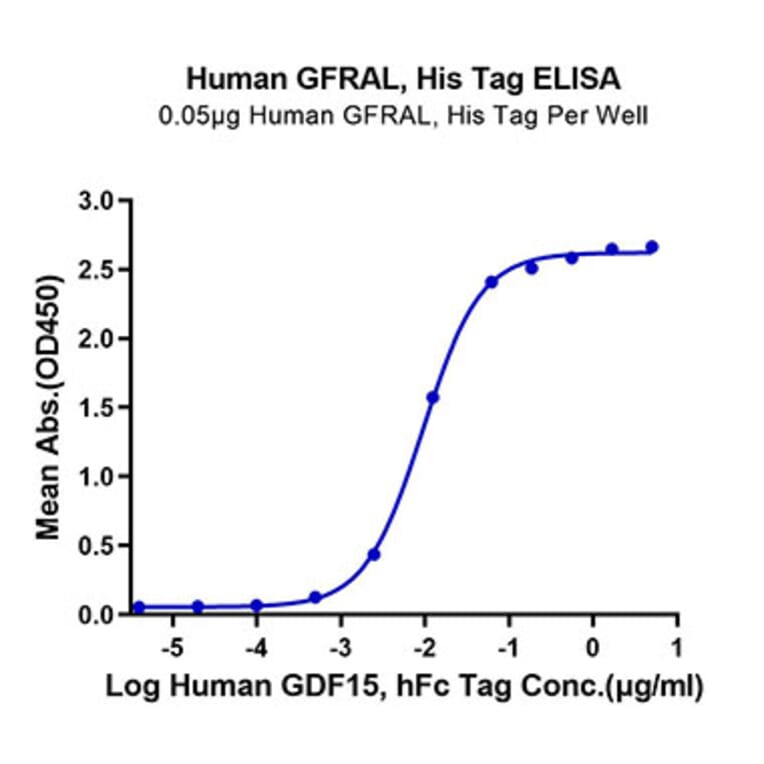 Human GFRAL, His Tag ELISA
0.05μg Human GFRAL, His Tag Per Well

Mean Abs.(OD450)

3.0
2.5
2.0
1.5
1.0
0.5
0.0

-5
-4
-3
-2
-1
0
1

Log Human GDF15, hFc Tag Conc.(μg/ml)